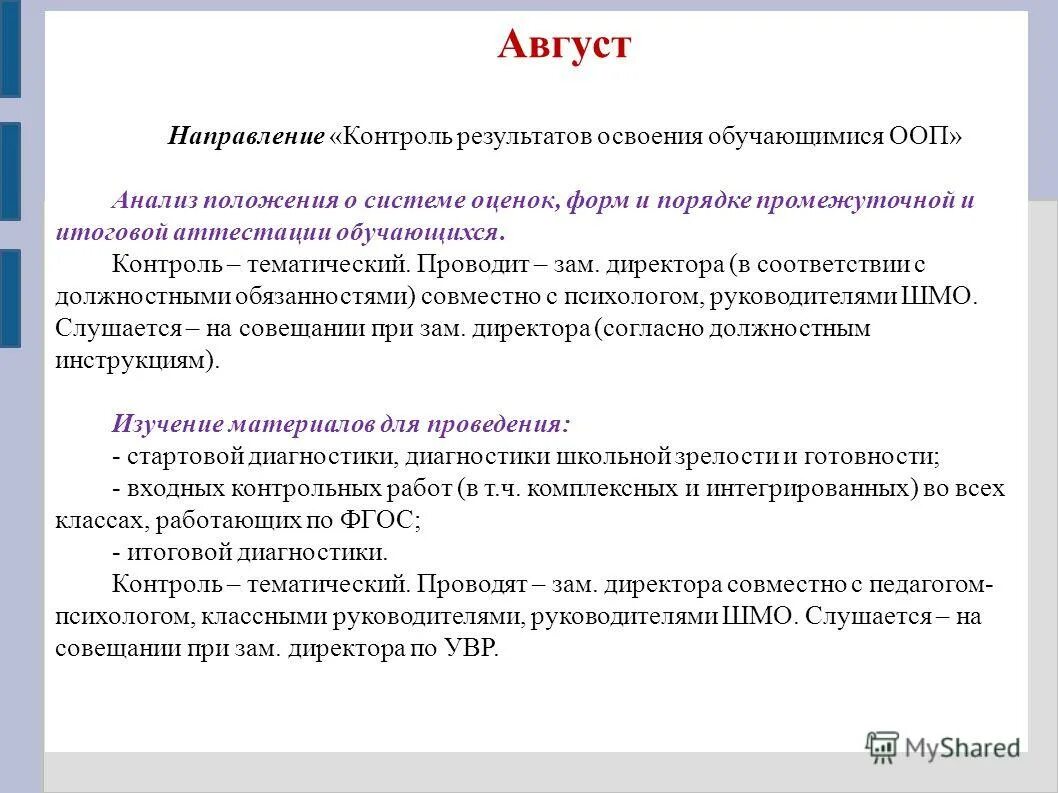 Август

Направление «Контроль результатов освоения обучающимися ООП»

Анализ положения о системе оценок, форм и порядке промежуточной и итоговой аттестации обучающихся.

Контроль – тематический. Проводит – зам. директора (в соответствии с должностными обязанностями) совместно с психологом, руководителями ШМО. Слушается – на совещании при зам. директора (согласно должностным инструкциям).

Изучение материалов для проведения:

- стартовой диагностики, диагностики школьной зрелости и готовности;

- входных контрольных работ (в т.ч. комплексных и интегрированных) во всех классах, работающих по ФГОС;

- итоговой диагностики.

Контроль – тематический. Проводят – зам. директора совместно с педагогом-психологом, классными руководителями, руководителями ШМО. Слушается – на совещании при зам. директора по УВР.

MyShared